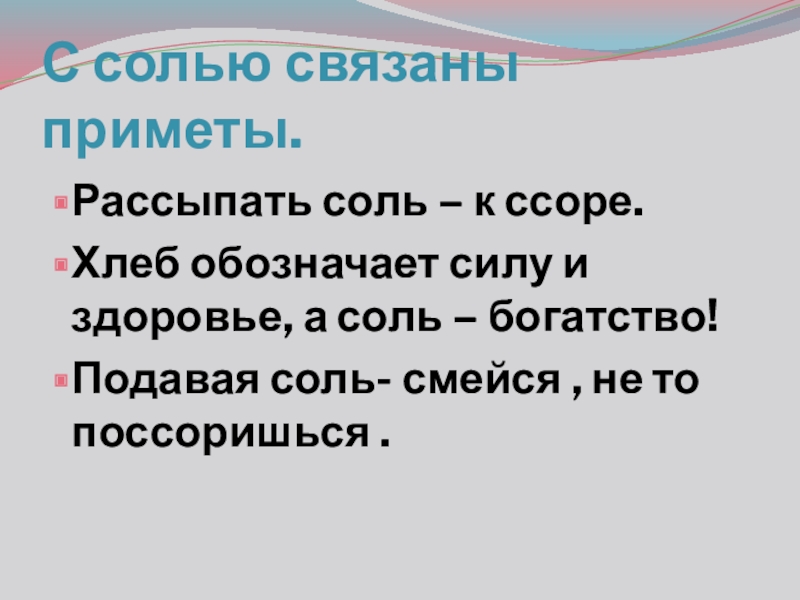 С солью связаны приметы.

Рассыпать соль – к ссоре.

Хлеб обозначает силу и здоровье, а соль – богатство!

Подавая соль- смейся , не то поссоришься .